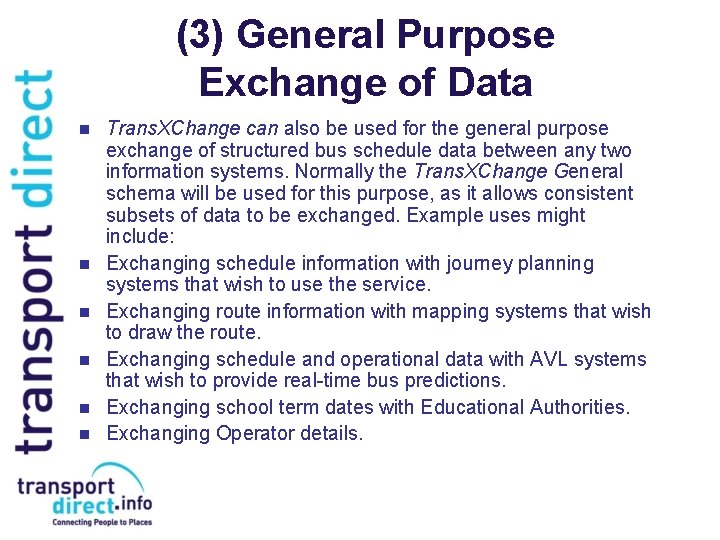 transport direct

(3) General Purpose Exchange of Data

- TransXChange can also be used for the general purpose exchange of structured bus schedule data between any two information systems. Normally the TransXChange General schema will be used for this purpose, as it allows consistent subsets of data to be exchanged. Example uses might include:
- Exchanging schedule information with journey planning systems that wish to use the service.
- Exchanging route information with mapping systems that wish to draw the route.
- Exchanging schedule and operational data with AVL systems that wish to provide real-time bus predictions.
- Exchanging school term dates with Educational Authorities.
- Exchanging Operator details.

transport direct.info
Connecting People to Places